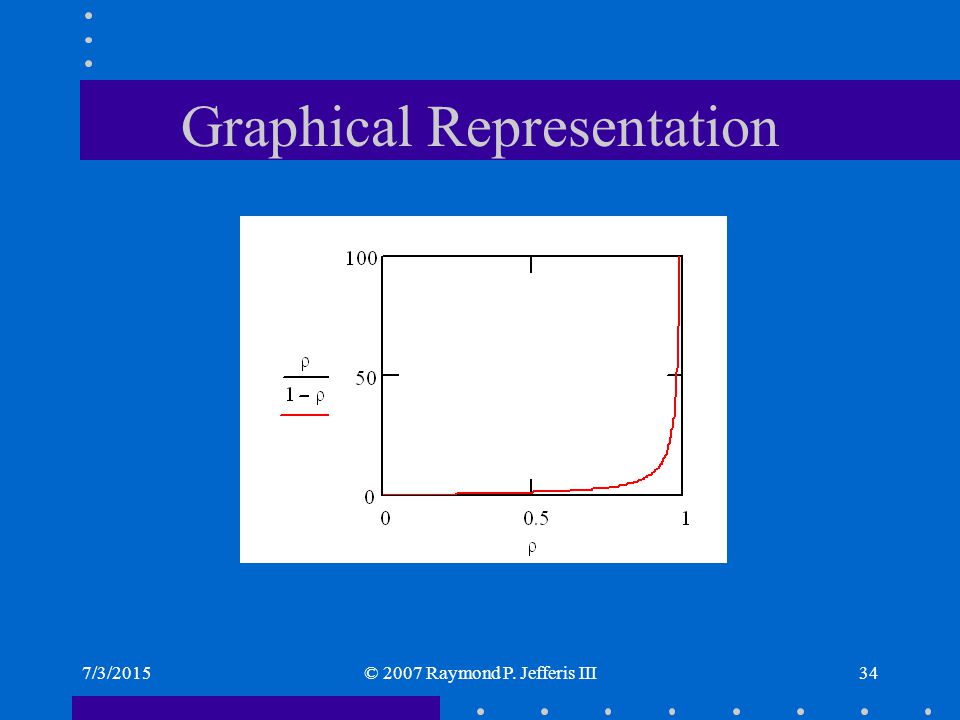 Graphical Representation

100

50

0

$\frac{\rho}{1-\rho}$

0

0.5

1

$\rho$

7/3/2015

© 2007 Raymond P. Jefferis III

34